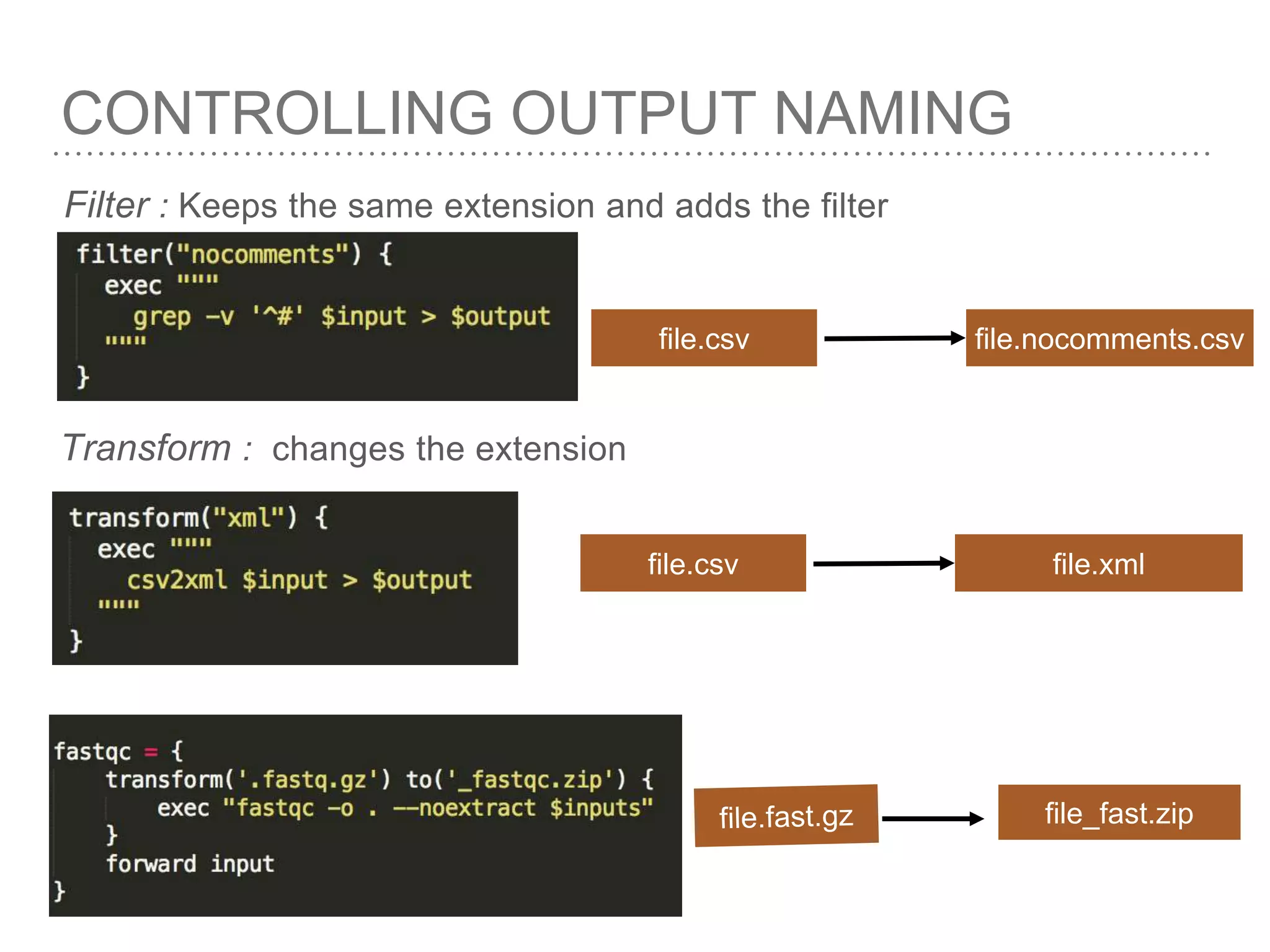 CONTROLLING OUTPUT NAMING

Filter : Keeps the same extension and adds the filter

filter("nocomments") {
  exec """
    grep -v '^#' $input > $output
  """
}

file.csv

file.nocomments.csv

Transform : changes the extension

transform("xml") {
  exec """
    csv2xml $input > $output
  """
}

file.csv

file.xml

fastqc = {
    transform('.fastq.gz') to('_fastqc.zip') {
        exec "fastqc -o . --noextract $inputs"
    }
    forward input
}

file.fast.gz

file_fast.zip